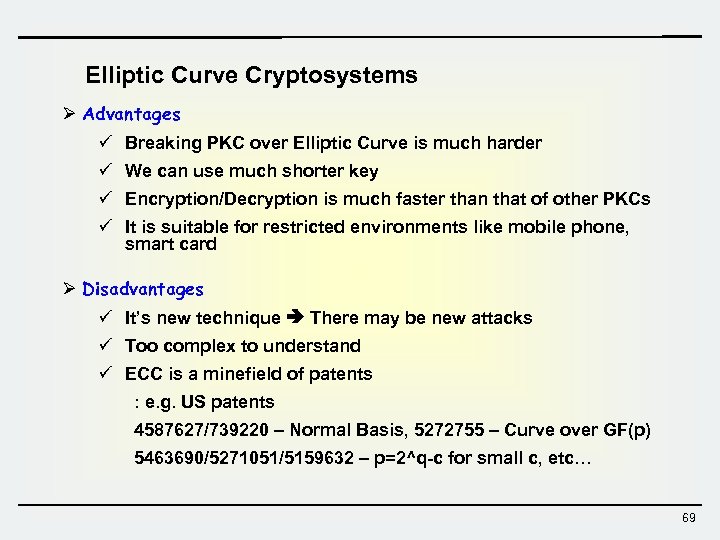 Elliptic Curve Cryptosystems

➢ Advantages

✓ Breaking PKC over Elliptic Curve is much harder

✓ We can use much shorter key

✓ Encryption/Decryption is much faster than that of other PKCs

✓ It is suitable for restricted environments like mobile phone, smart card

➢ Disadvantages

✓ It's new technique ➔ There may be new attacks

✓ Too complex to understand

✓ ECC is a minefield of patents

: e.g. US patents

4587627/739220 – Normal Basis, 5272755 – Curve over GF(p)

5463690/5271051/5159632 – p=2^q-c for small c, etc…

69